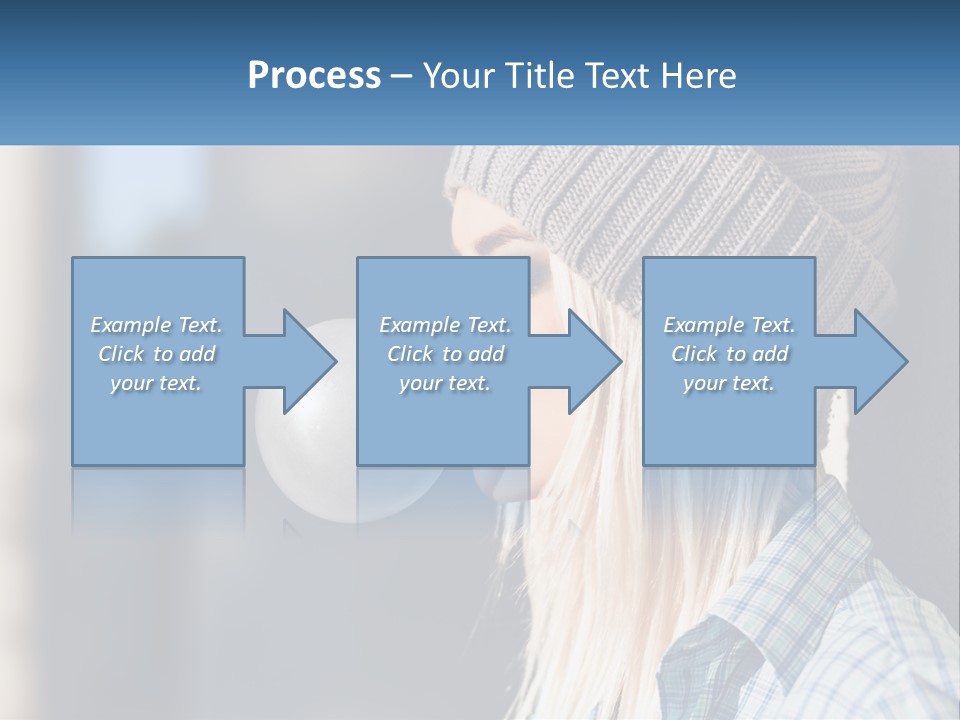 Process – Your Title Text Here

Example Text. Click to add your text.

Example Text. Click to add your text.

Example Text. Click to add your text.